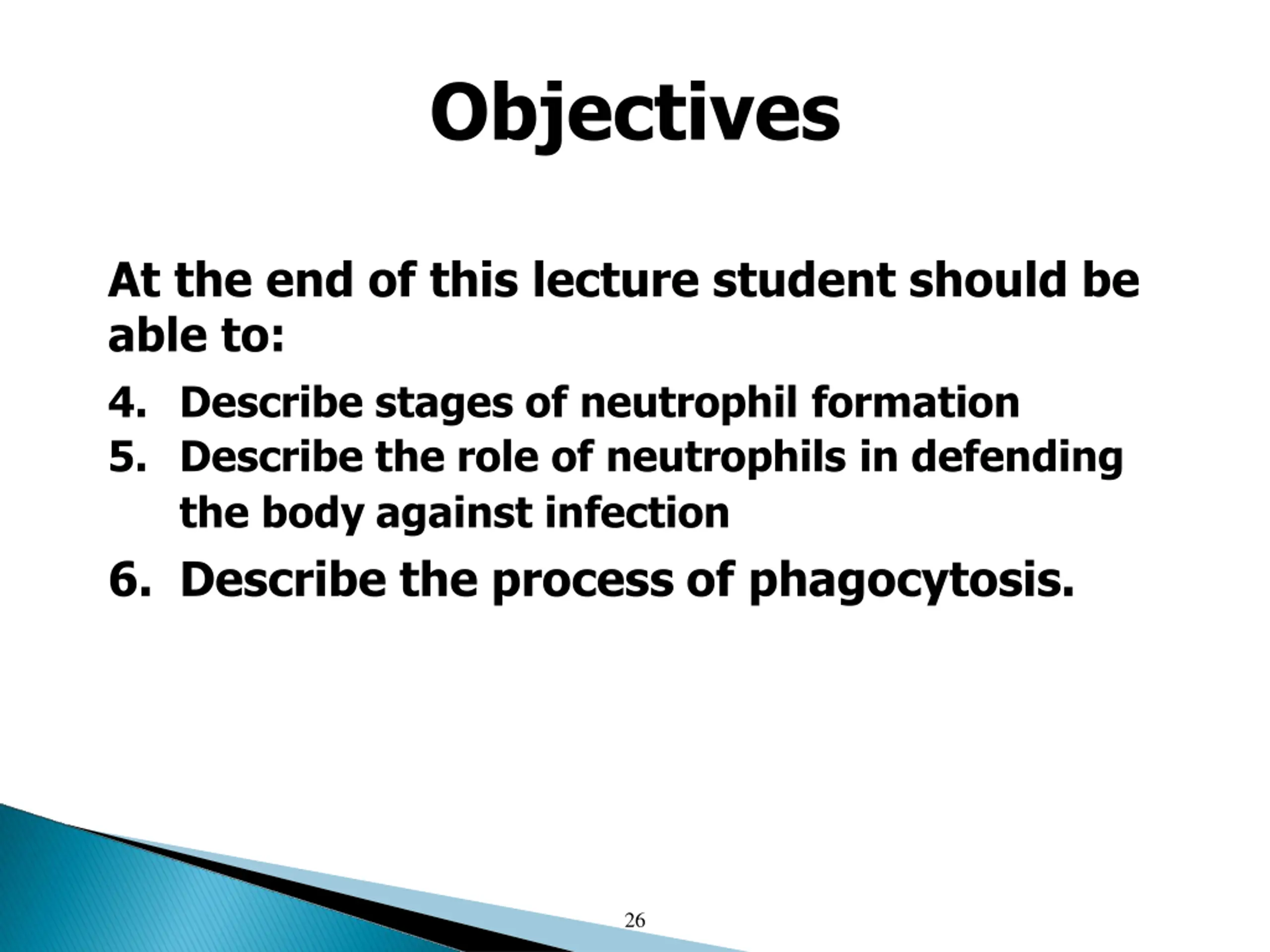 Objectives

At the end of this lecture student should be able to:

4. Describe stages of neutrophil formation
5. Describe the role of neutrophils in defending the body against infection
6. Describe the process of phagocytosis.

26